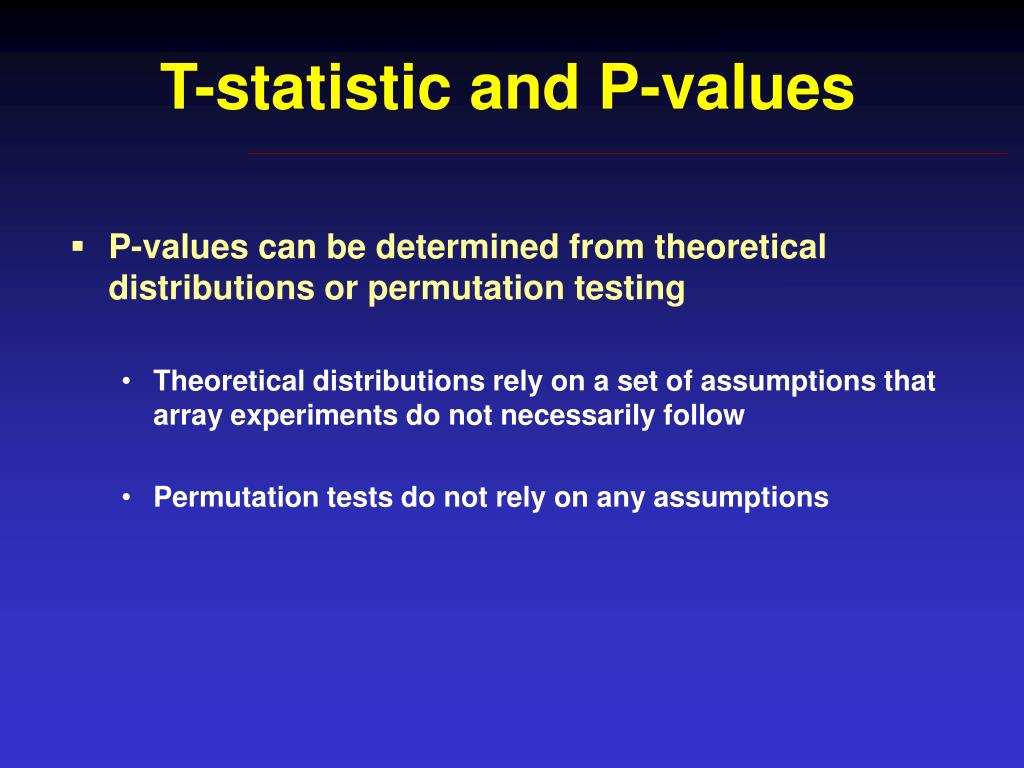 T-statistic and P-values

▪ P-values can be determined from theoretical distributions or permutation testing

• Theoretical distributions rely on a set of assumptions that array experiments do not necessarily follow

• Permutation tests do not rely on any assumptions